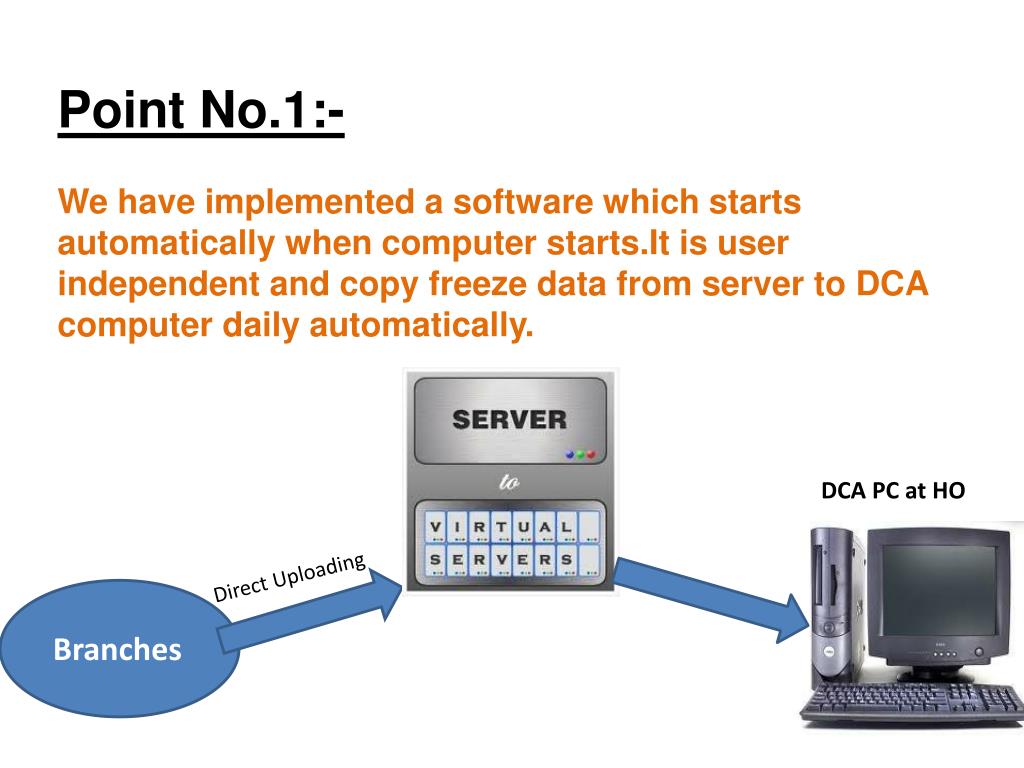 Point No.1:-

We have implemented a software which starts automatically when computer starts.It is user independent and copy freeze data from server to DCA computer daily automatically.

SERVER

to

VIRTUAL

SERVERS

DCA PC at HO

Direct Uploading

Branches